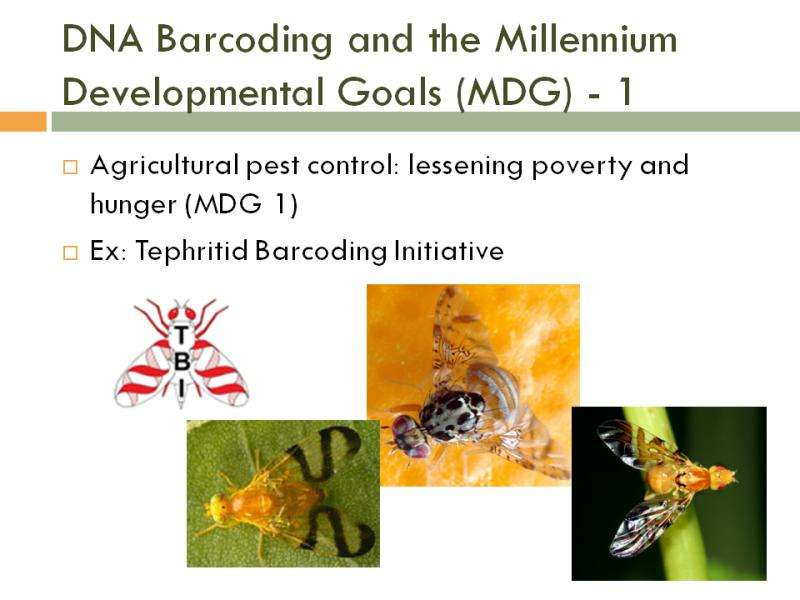 DNA Barcoding and the Millennium Developmental Goals (MDG) - 1

Agricultural pest control: lessening poverty and hunger (MDG 1)

Ex: Tephritid Barcoding Initiative

T
B
I